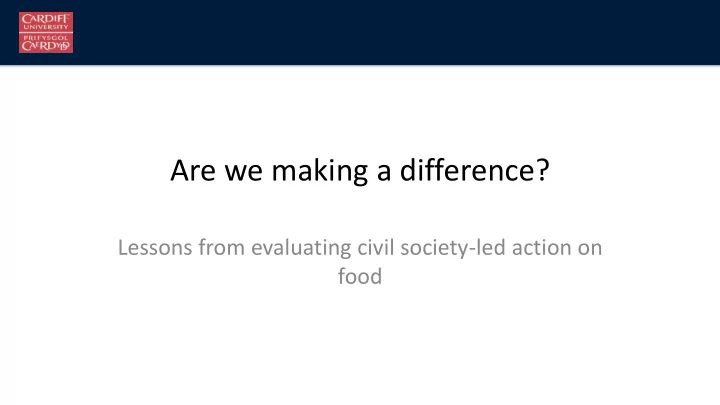 CARDIFF
UNIVERSITY
PRIFYSGOL
CAERDYDD

Are we making a difference?

Lessons from evaluating civil society-led action on food